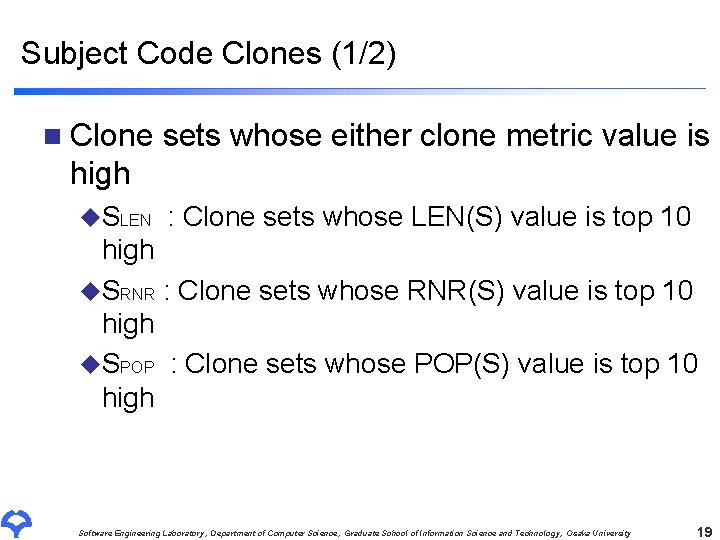 Subject Code Clones (1/2)

Clone sets whose either clone metric value is high

$S_{LEN}$ : Clone sets whose LEN(S) value is top 10 high

$S_{RNR}$ : Clone sets whose RNR(S) value is top 10 high

$S_{POP}$ : Clone sets whose POP(S) value is top 10 high

Software Engineering Laboratory, Department of Computer Science, Graduate School of Information Science and Technology, Osaka University

19